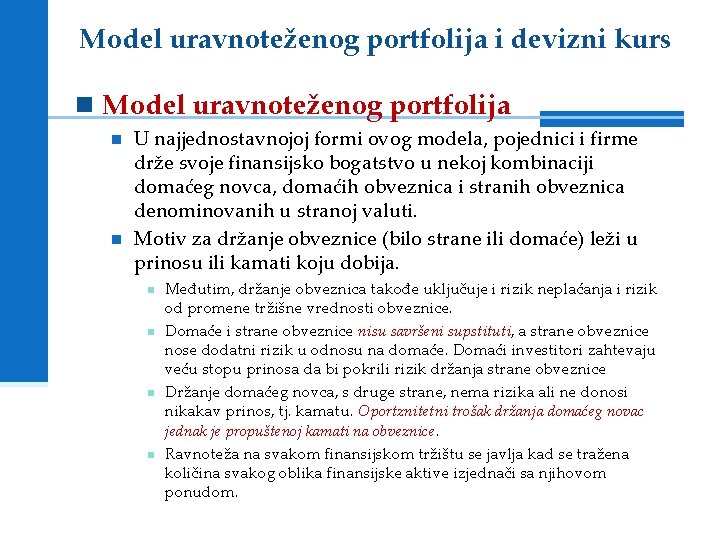 Model uravnoteženog portfolija i devizni kurs

Model uravnoteženog portfolija

U najjednostavnojoj formi ovog modela, pojednici i firme drže svoje finansijsko bogatstvo u nekoj kombinaciji domaćeg novca, domaćih obveznica i stranih obveznica denominovanih u stranoj valuti.

Motiv za držanje obveznice (bilo strane ili domaće) leži u prinosu ili kamati koju dobija.

Međutim, držanje obveznica takođe uključuje i rizik neplaćanja i rizik od promene tržišne vrednosti obveznice.

Domaće i strane obveznice nisu savršeni supstituti, a strane obveznice nose dodatni rizik u odnosu na domaće. Domaći investitori zahtevaju veću stopu prinosa da bi pokrili rizik držanja strane obveznice

Držanje domaćeg novca, s druge strane, nema rizika ali ne donosi nikakav prinos, tj. kamatu. Oportznitetni trošak držanja domaćeg novac jednak je propuštenoj kamati na obveznice.

Ravnoteža na svakom finansijskom tržištu se javlja kad se tražena količina svakog oblika finansijske aktive izjednači sa njihovom ponudom.